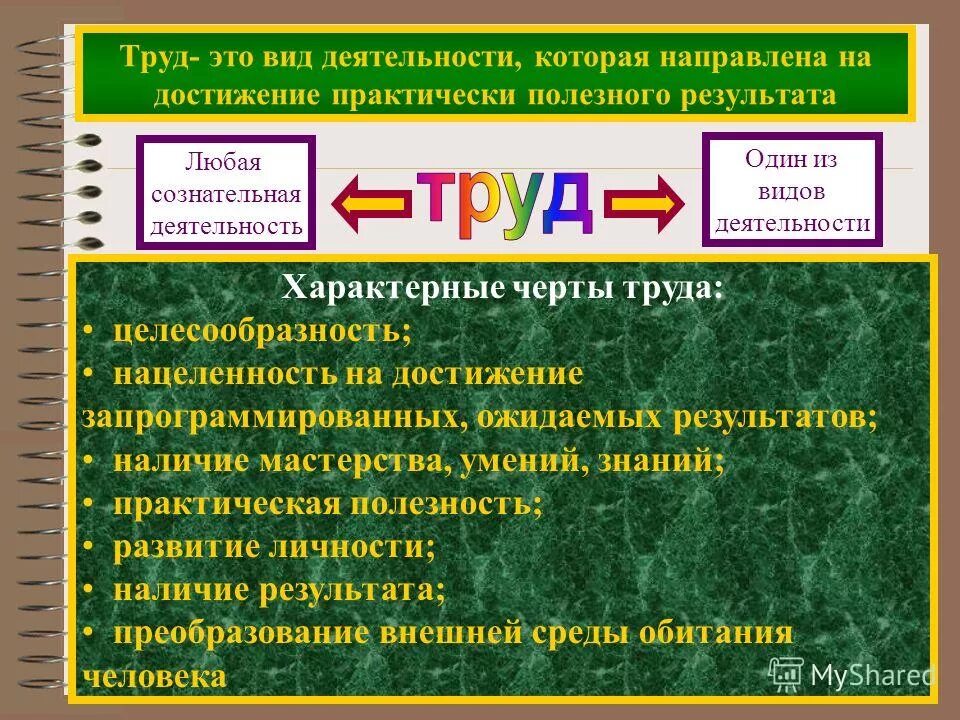 Труд- это вид деятельности, которая направлена на достижение практически полезного результата

Любая сознательная деятельность

труд

Один из видов деятельности

Характерные черты труда:
• целесообразность;
• нацеленность на достижение запрограммированных, ожидаемых результатов;
• наличие мастерства, умений, знаний;
• практическая полезность;
• развитие личности;
• наличие результата;
• преобразование внешней среды обитания человека

MyShared